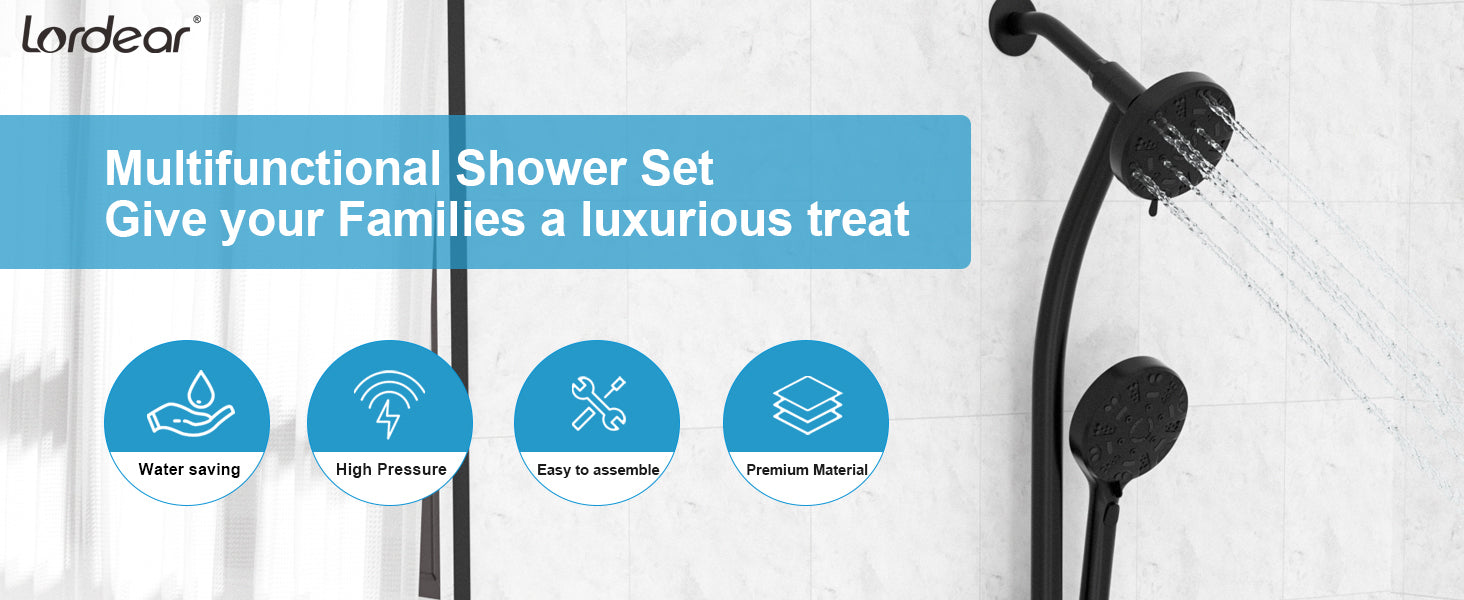 lordear®

Multifunctional Shower Set
Give your Families a luxurious treat

Water saving

High Pressure

Easy to assemble

Premium Material